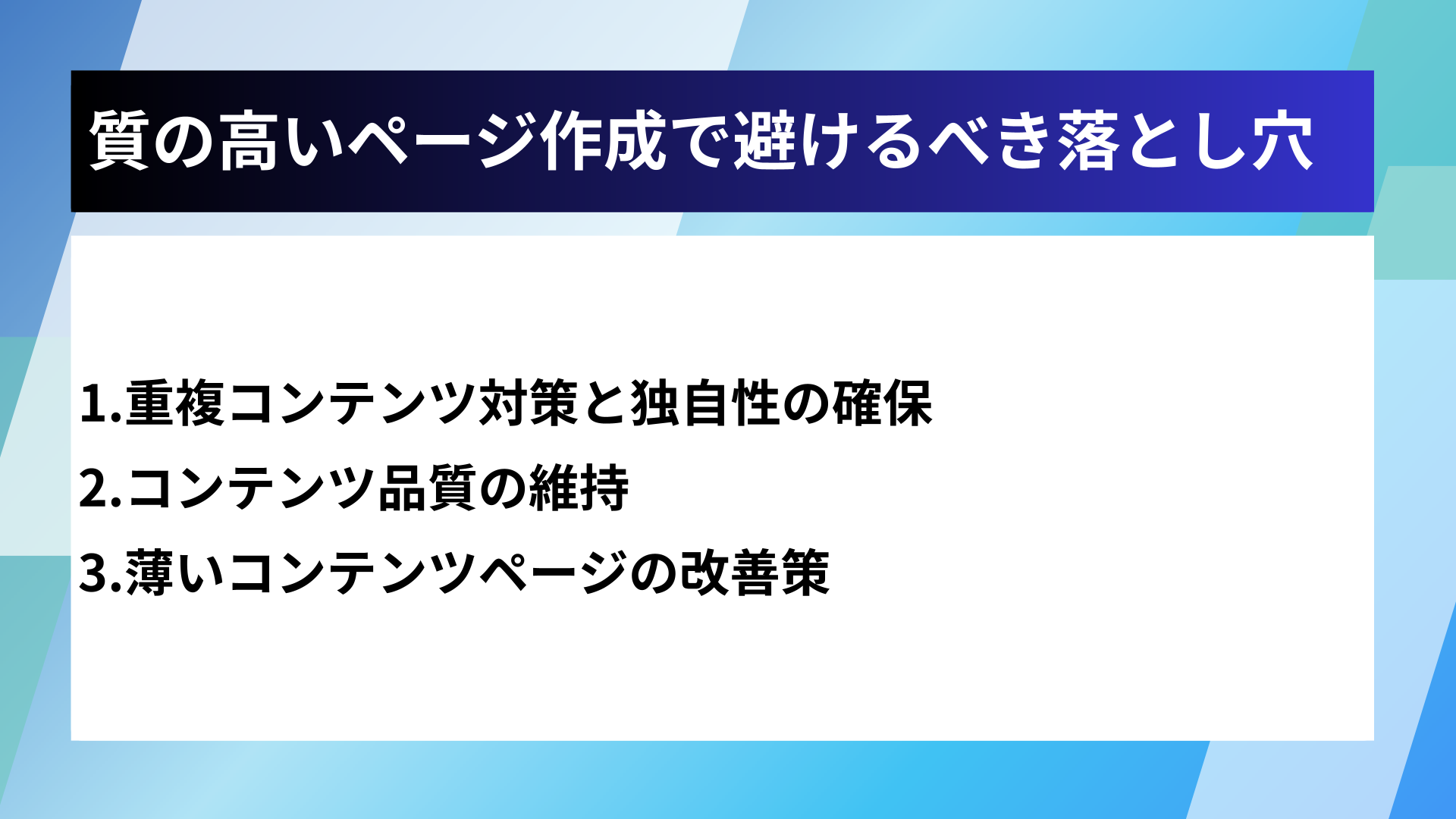 質の高いページ作成で避けるべき落とし穴

1.重複コンテンツ対策と独自性の確保
2.コンテンツ品質の維持
3.薄いコンテンツページの改善策